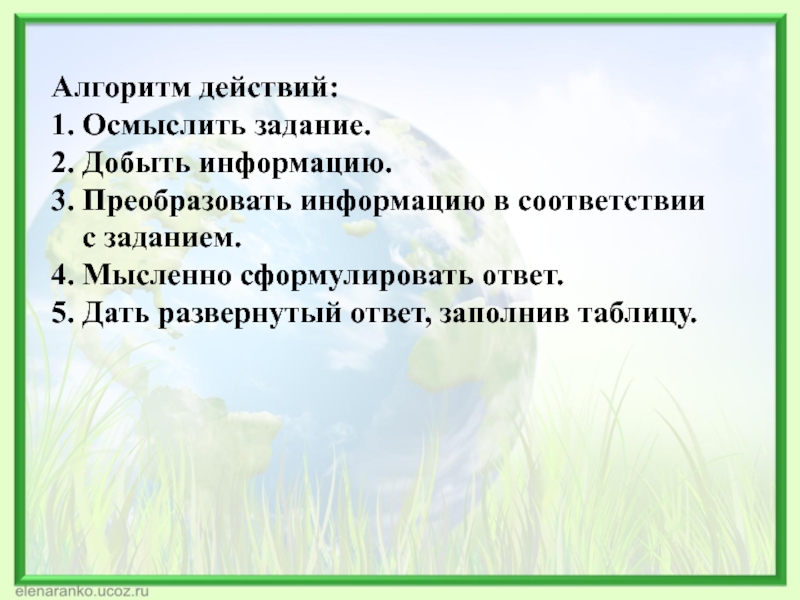 Алгоритм действий:
1. Осмыслить задание.
2. Добыть информацию.
3. Преобразовать информацию в соответствии с заданием.
4. Мысленно сформулировать ответ.
5. Дать развернутый ответ, заполнив таблицу.

elenaranko.ucoz.ru